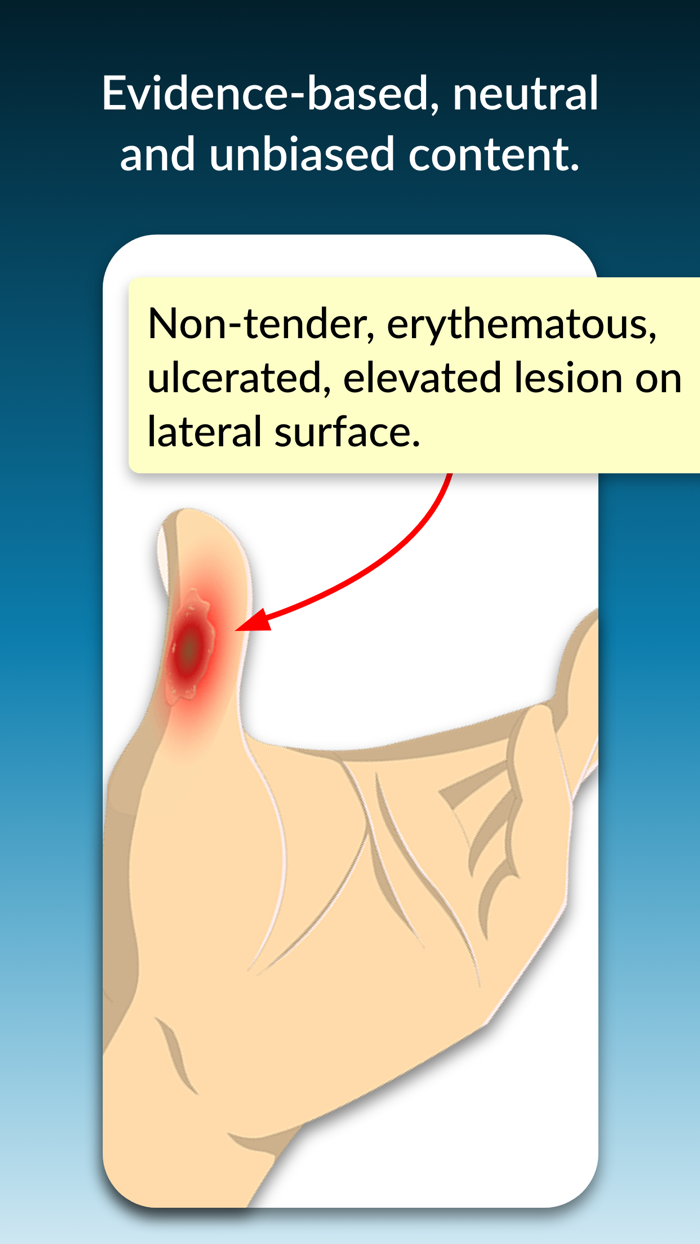 Evidence-based, neutral and unbiased content.

Non-tender, erythematous, ulcerated, elevated lesion on lateral surface.